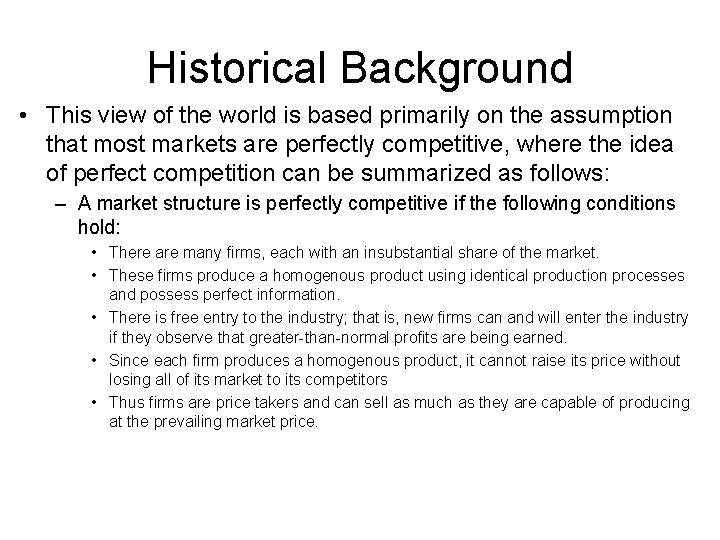 Historical Background

• This view of the world is based primarily on the assumption that most markets are perfectly competitive, where the idea of perfect competition can be summarized as follows:

– A market structure is perfectly competitive if the following conditions hold:

• There are many firms, each with an insubstantial share of the market.

• These firms produce a homogenous product using identical production processes and possess perfect information.

• There is free entry to the industry; that is, new firms can and will enter the industry if they observe that greater-than-normal profits are being earned.

• Since each firm produces a homogenous product, it cannot raise its price without losing all of its market to its competitors

• Thus firms are price takers and can sell as much as they are capable of producing at the prevailing market price.